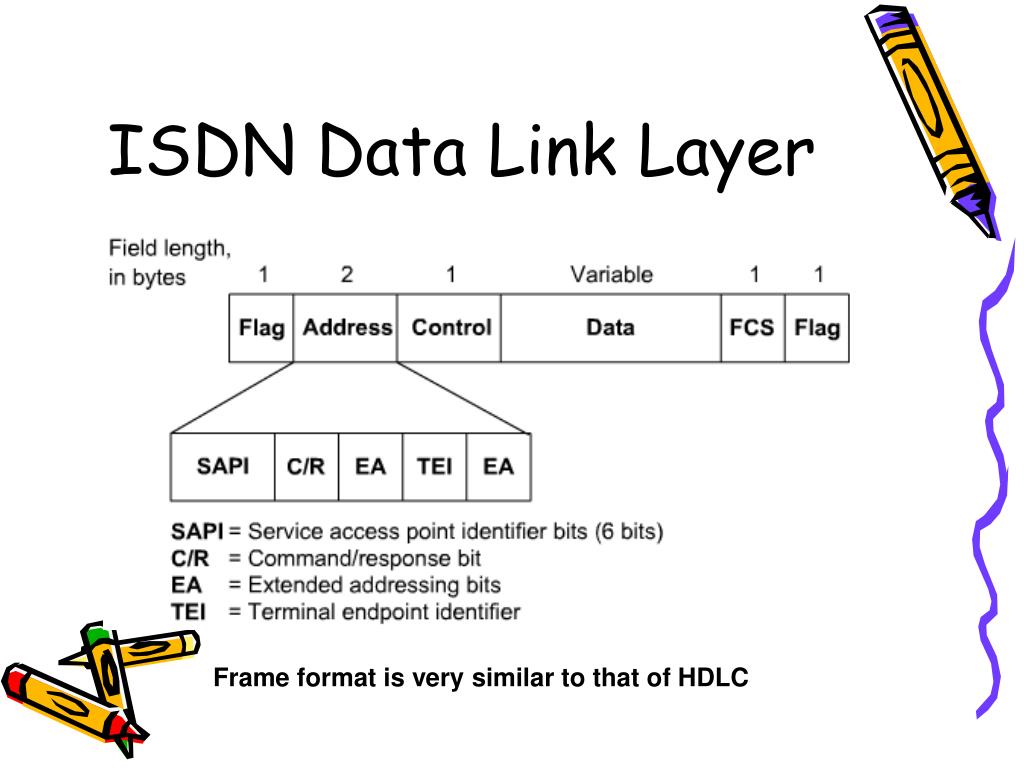 ISDN Data Link Layer

Field length, in bytes

| 1 | 2 | 1 | Variable | 1 | 1 |
|---|---|---|---|---|---|
| Flag | Address | Control | Data | FCS | Flag |

| SAPI | C/R | EA | TEI | EA |
|---|---|---|---|---|

SAPI = Service access point identifier bits (6 bits)
C/R = Command/response bit
EA = Extended addressing bits
TEI = Terminal endpoint identifier

Frame format is very similar to that of HDLC